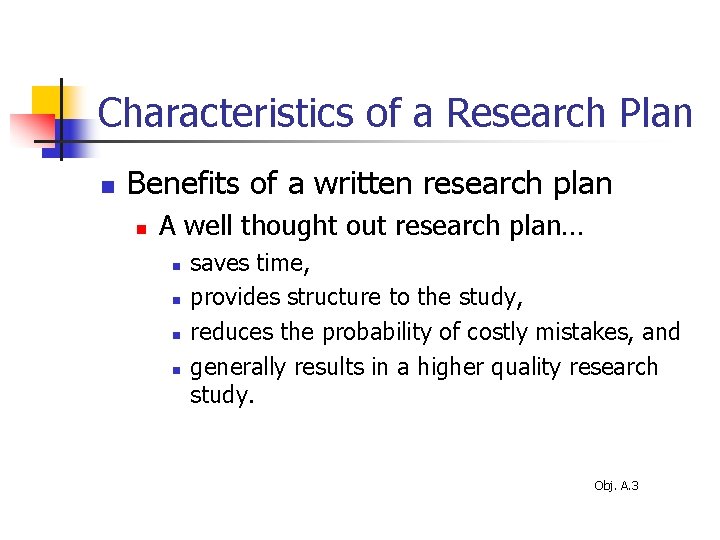 Characteristics of a Research Plan

- Benefits of a written research plan
  - A well thought out research plan…
    - saves time,
    - provides structure to the study,
    - reduces the probability of costly mistakes, and
    - generally results in a higher quality research study.

Obj. A.3